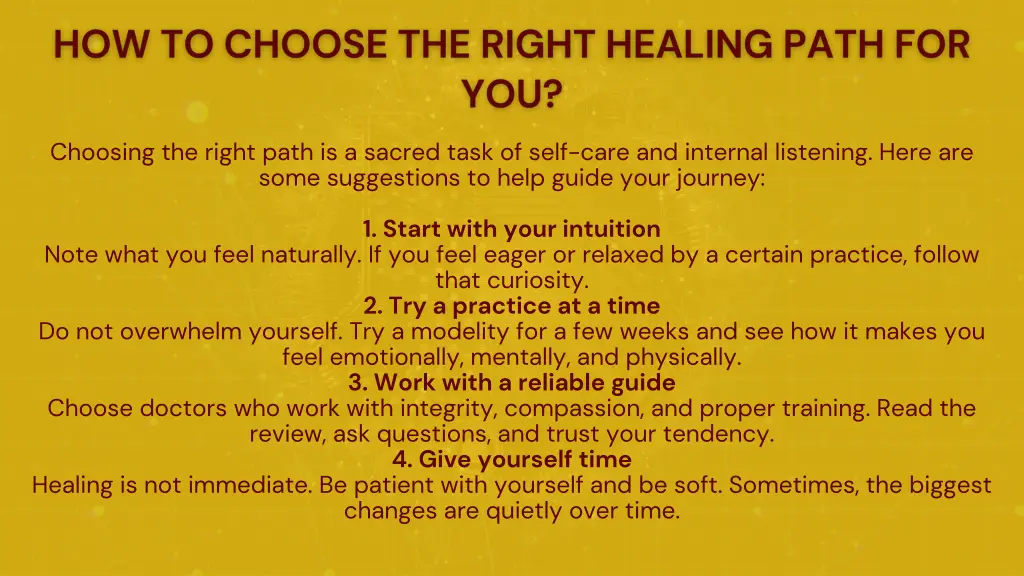 HOW TO CHOOSE THE RIGHT HEALING PATH FOR YOU?

Choosing the right path is a sacred task of self-care and internal listening. Here are some suggestions to help guide your journey:

1. Start with your intuition
Note what you feel naturally. If you feel eager or relaxed by a certain practice, follow that curiosity.
2. Try a practice at a time
Do not overwhelm yourself. Try a modelity for a few weeks and see how it makes you feel emotionally, mentally, and physically.
3. Work with a reliable guide
Choose doctors who work with integrity, compassion, and proper training. Read the review, ask questions, and trust your tendency.
4. Give yourself time
Healing is not immediate. Be patient with yourself and be soft. Sometimes, the biggest changes are quietly over time.